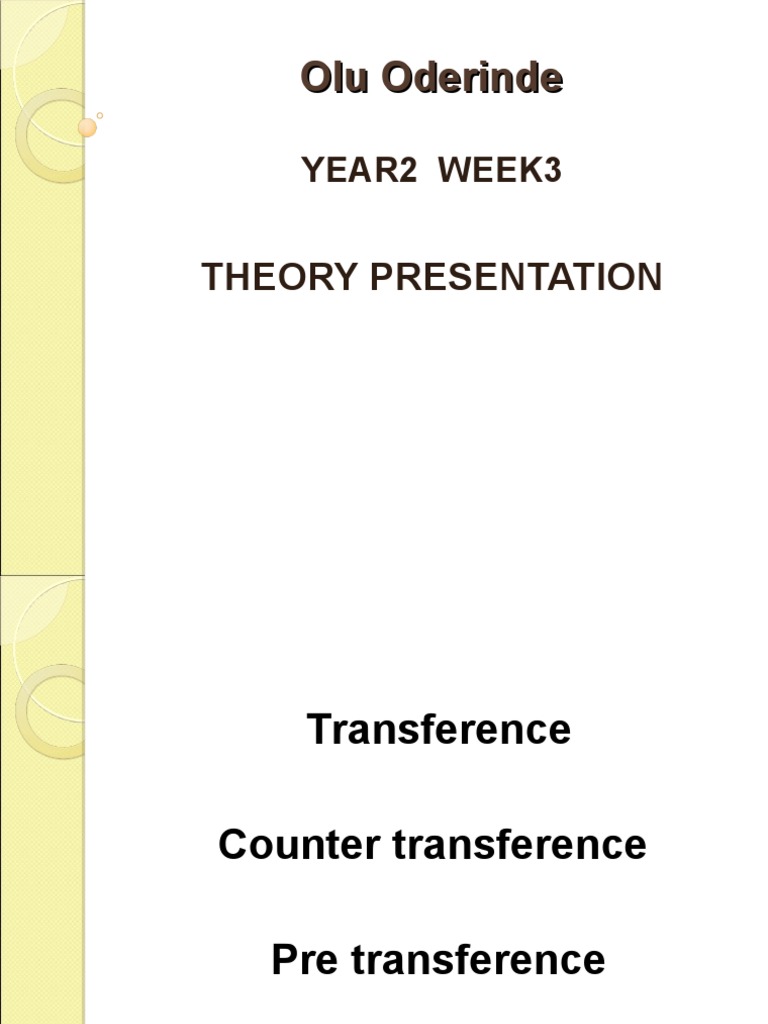 Olu Oderinde

YEAR2 WEEK3

THEORY PRESENTATION

Transference

Counter transference

Pre transference